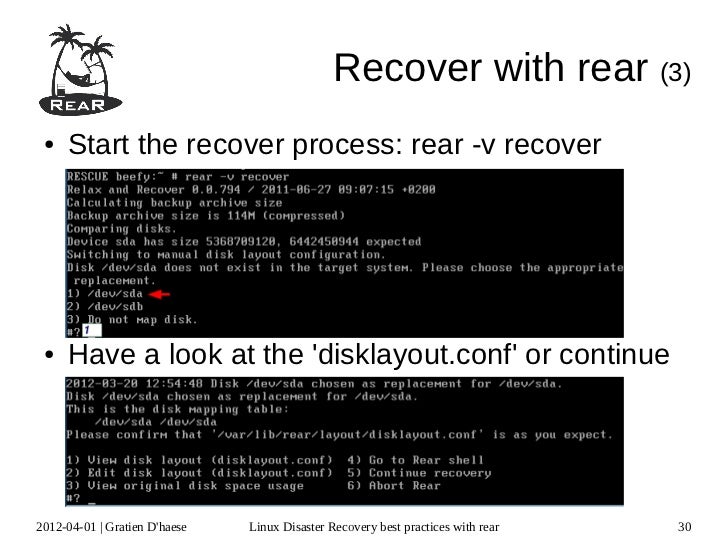 REAR

Recover with rear (3)

• Start the recover process: rear -v recover

RESCUE beefy:~ # rear -v recover
Relax and Recover 0.0.794 / 2011-06-27 09:07:15 +0200
Calculating backup archive size
Backup archive size is 114M (compressed)
Comparing disks.
Device sda has size 5368709120, 6442450944 expected
Switching to manual disk layout configuration.
Disk /dev/sda does not exist in the target system. Please choose the appropriate replacement.
1) /dev/sda
2) /dev/sdb
3) Do not map disk.
#? 1

• Have a look at the 'disklayout.conf' or continue

2012-03-20 12:54:48 Disk /dev/sda chosen as replacement for /dev/sda.
Disk /dev/sda chosen as replacement for /dev/sda.
This is the disk mapping table:
    /dev/sda /dev/sda
Please confirm that '/var/lib/rear/layout/disklayout.conf' is as you expect.

1) View disk layout (disklayout.conf)   4) Go to Rear shell
2) Edit disk layout (disklayout.conf)   5) Continue recovery
3) View original disk space usage       6) Abort Rear
#? _

2012-04-01 | Gratien D'haese   Linux Disaster Recovery best practices with rear   30